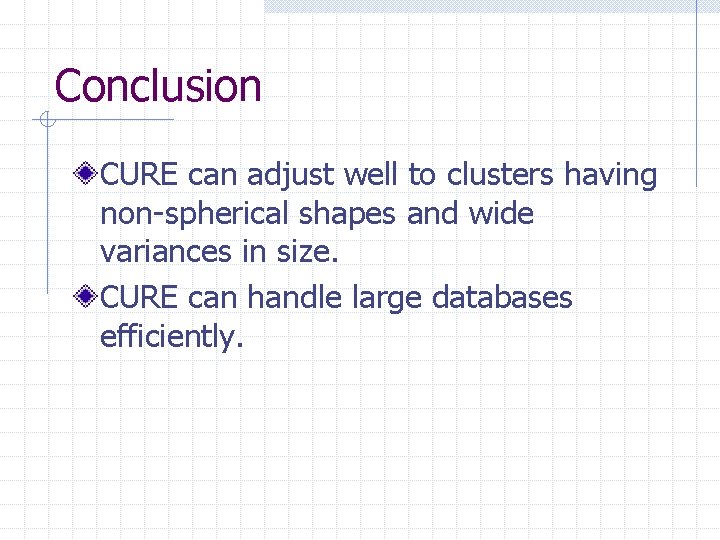 Conclusion

CURE can adjust well to clusters having non-spherical shapes and wide variances in size.

CURE can handle large databases efficiently.